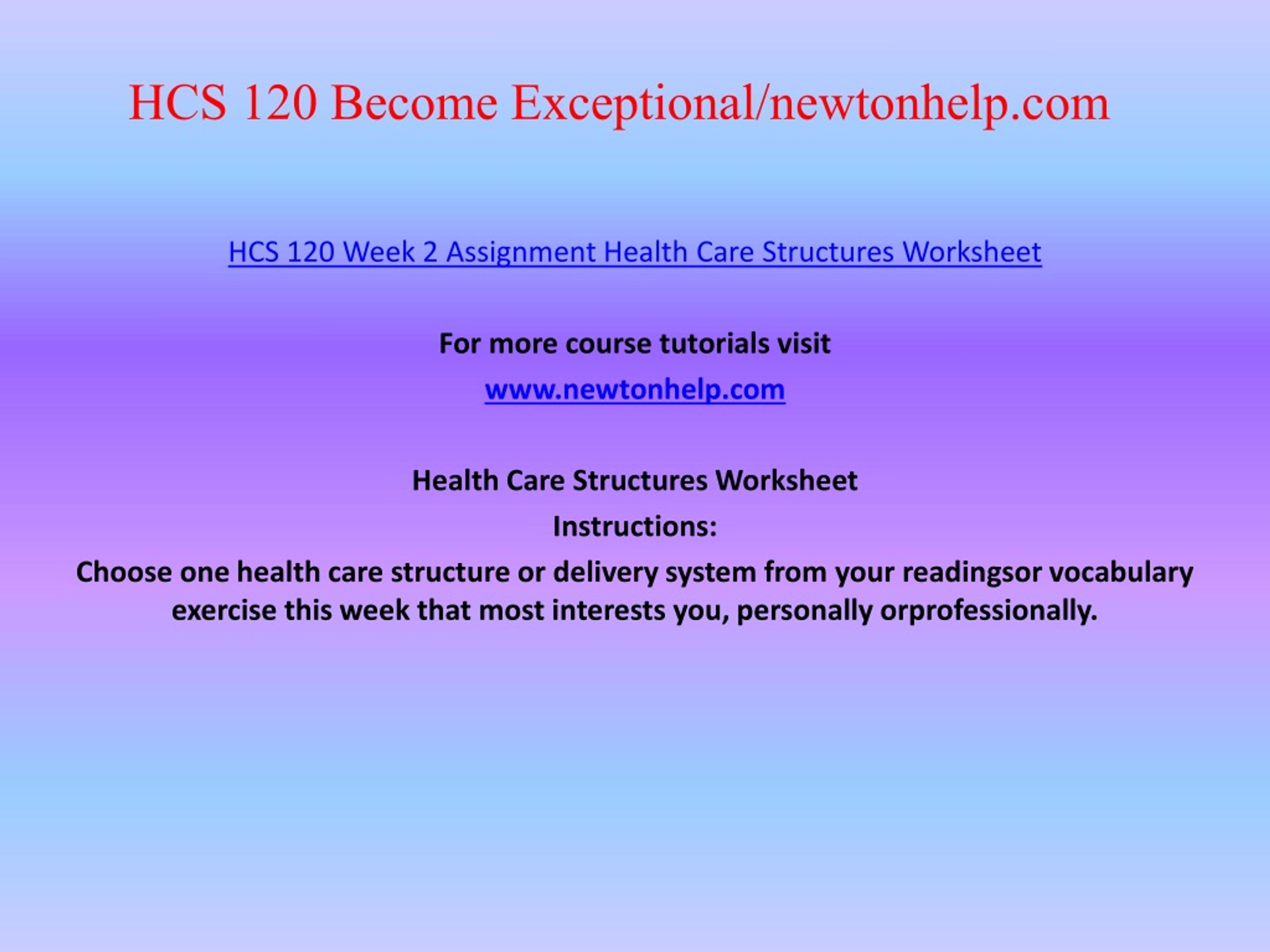 HCS 120 Become Exceptional/newtonhelp.com

HCS 120 Week 2 Assignment Health Care Structures Worksheet

For more course tutorials visit

www.newtonhelp.com

Health Care Structures Worksheet

Instructions:

Choose one health care structure or delivery system from your readingsor vocabulary exercise this week that most interests you, personally orprofessionally.